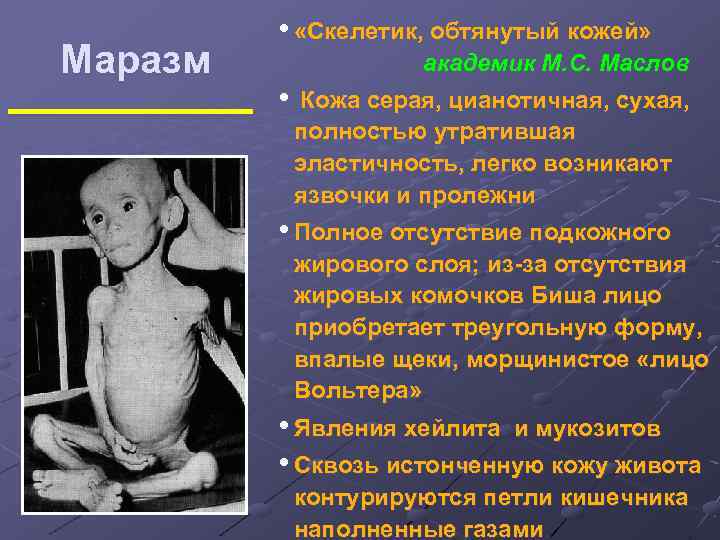 Маразм

• «Скелетик, обтянутый кожей»
академик М.С. Маслов

• Кожа серая, цианотичная, сухая, полностью утратившая эластичность, легко возникают язвочки и пролежни

• Полное отсутствие подкожного жирового слоя; из-за отсутствия жировых комочков Биша лицо приобретает треугольную форму, впалые щеки, морщинистое «лицо Вольтера»

• Явления хейлита и мукозитов

• Сквозь истонченную кожу живота контурируются петли кишечника наполненные газами